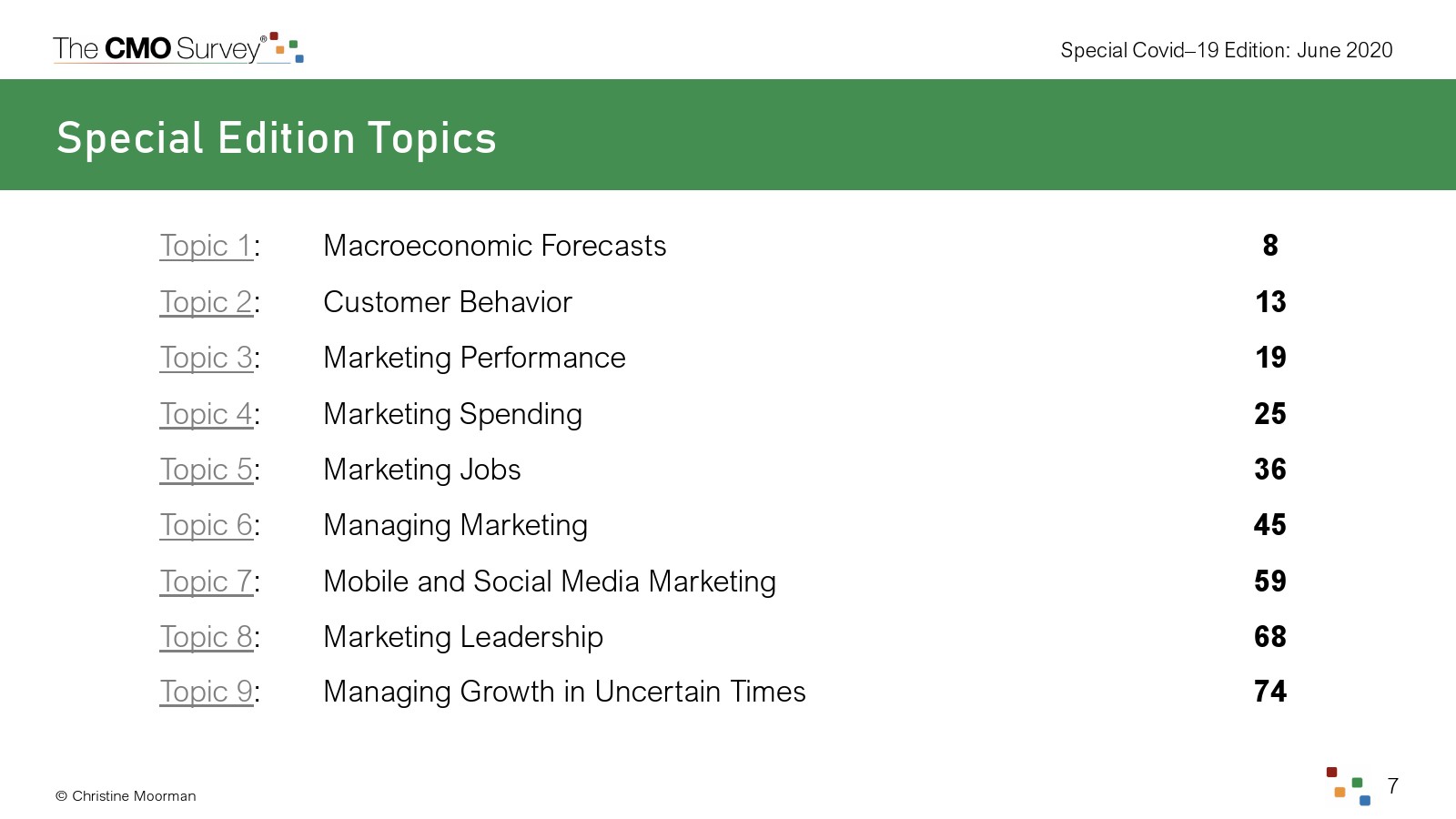 The CMO Survey®

Special Covid–19 Edition: June 2020

Special Edition Topics

| | | |
|---|---|---|
| Topic 1: | Macroeconomic Forecasts | 8 |
| Topic 2: | Customer Behavior | 13 |
| Topic 3: | Marketing Performance | 19 |
| Topic 4: | Marketing Spending | 25 |
| Topic 5: | Marketing Jobs | 36 |
| Topic 6: | Managing Marketing | 45 |
| Topic 7: | Mobile and Social Media Marketing | 59 |
| Topic 8: | Marketing Leadership | 68 |
| Topic 9: | Managing Growth in Uncertain Times | 74 |

© Christine Moorman

7